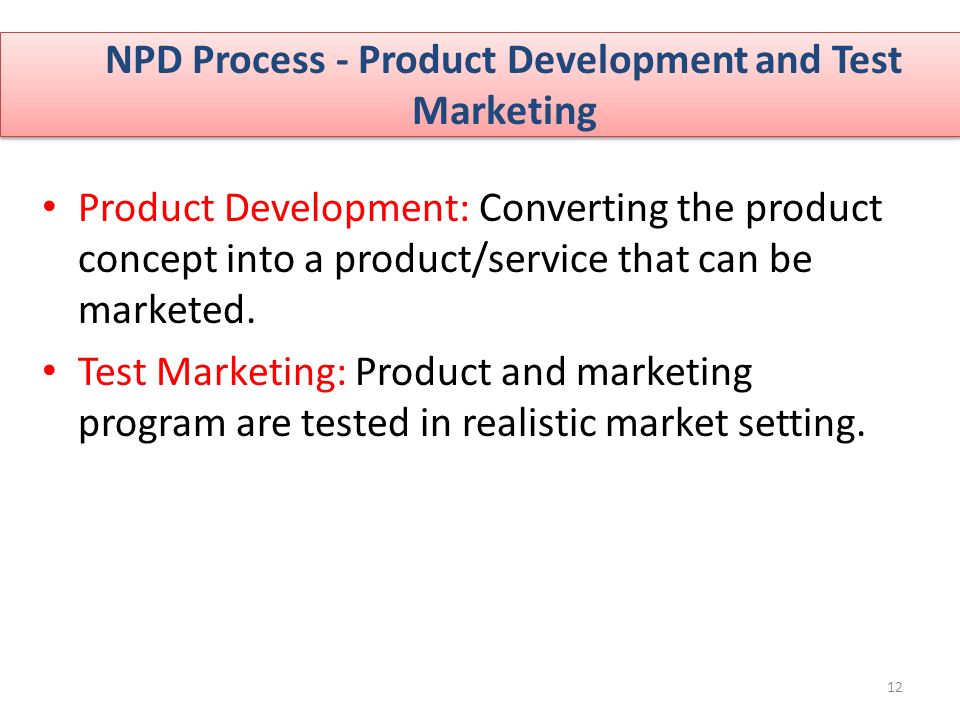 NPD Process - Product Development and Test Marketing

• Product Development: Converting the product concept into a product/service that can be marketed.

• Test Marketing: Product and marketing program are tested in realistic market setting.

12